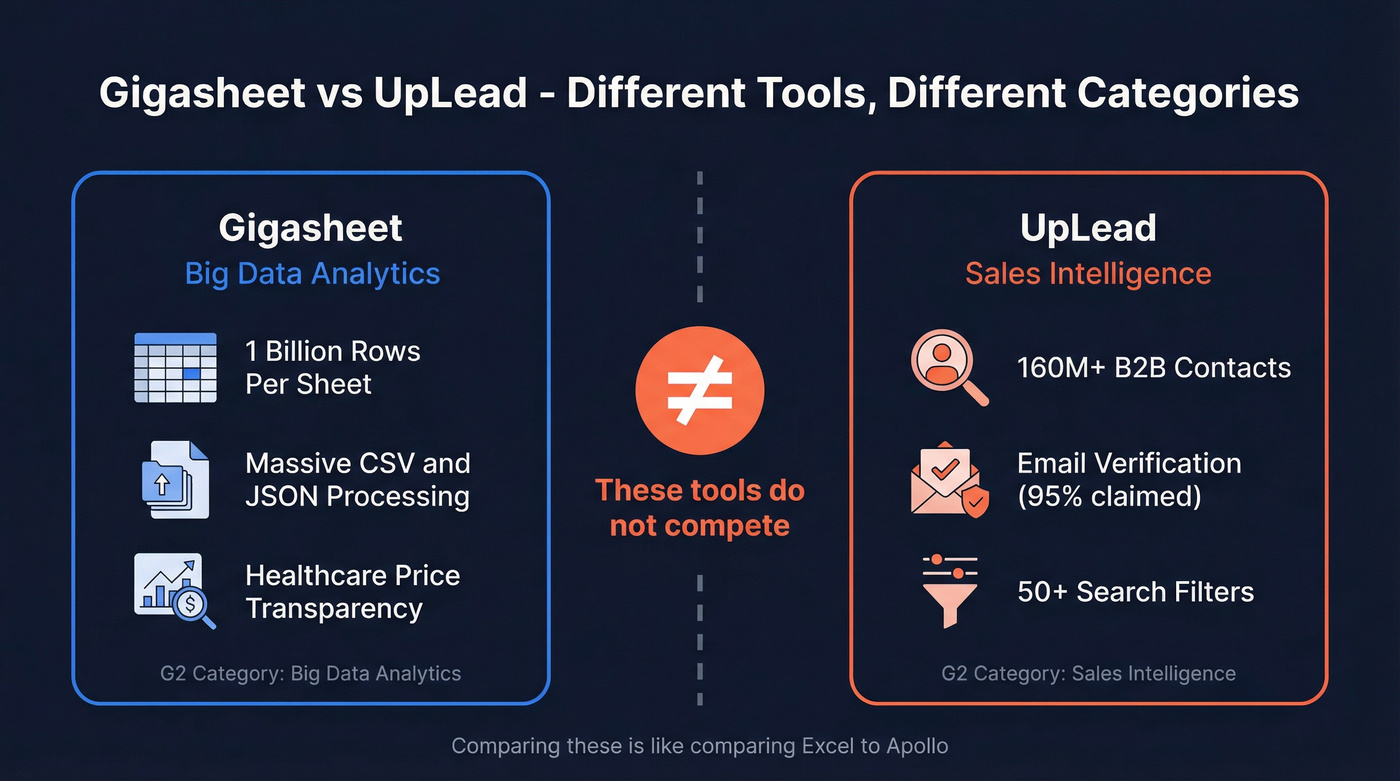 Gigasheet vs UpLead - Different Tools, Different Categories

Gigasheet
Big Data Analytics

1 Billion Rows Per Sheet

Massive CSV and JSON Processing

Healthcare Price Transparency

G2 Category: Big Data Analytics

$\neq$

These tools do not compete

UpLead
Sales Intelligence

160M+ B2B Contacts

Email Verification (95% claimed)

50+ Search Filters

G2 Category: Sales Intelligence

Comparing these is like comparing Excel to Apollo